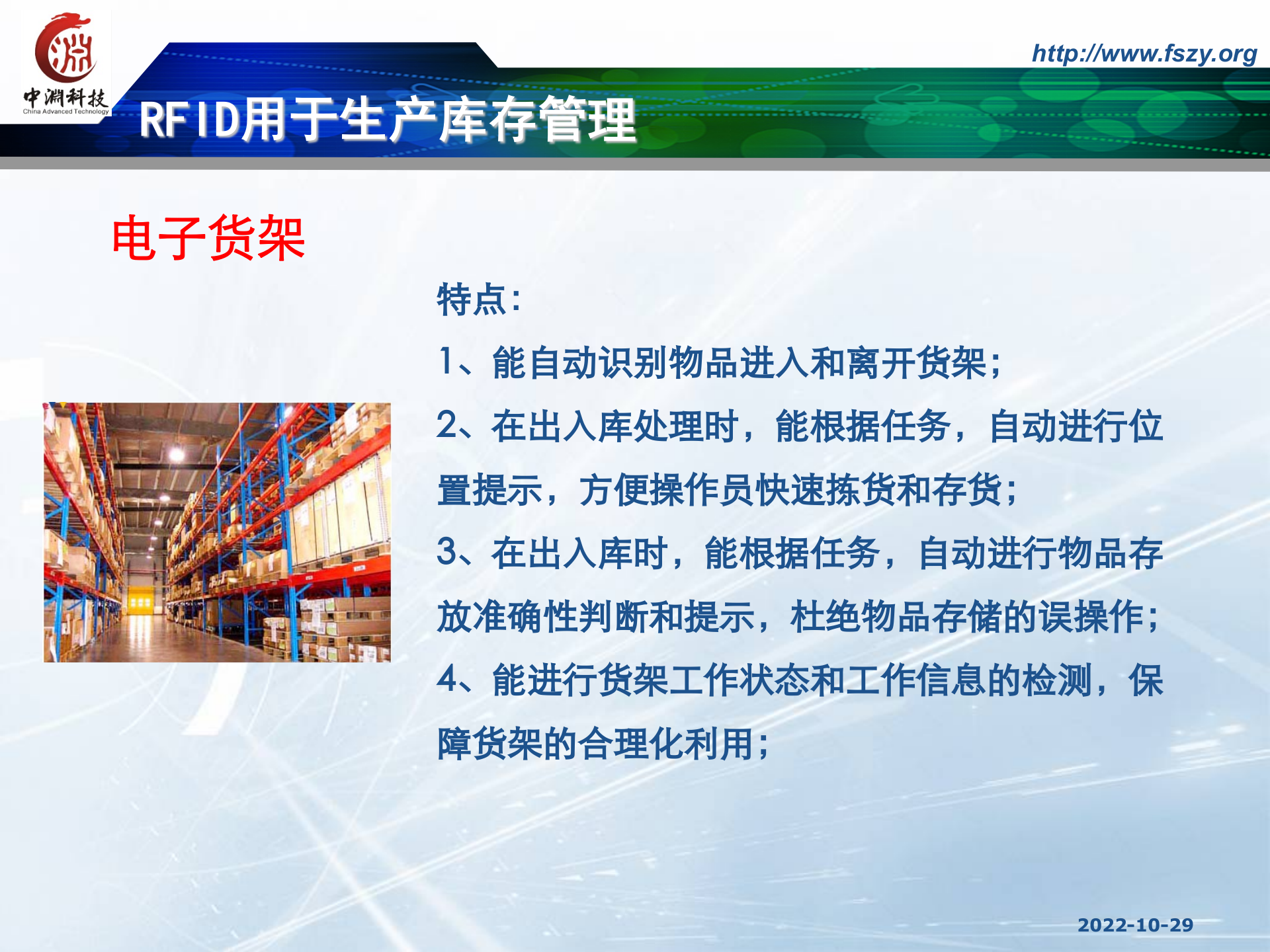 渊

中渊科技
China Advanced Technology

http://www.fszy.org

RFID用于生产库存管理

电子货架

特点:

1、能自动识别物品进入和离开货架;

2、在出入库处理时,能根据任务,自动进行位置提示,方便操作员快速拣货和存货;

3、在出入库时,能根据任务,自动进行物品存放准确性判断和提示,杜绝物品存储的误操作;

4、能进行货架工作状态和工作信息的检测,保障货架的合理化利用;

2022-10-29